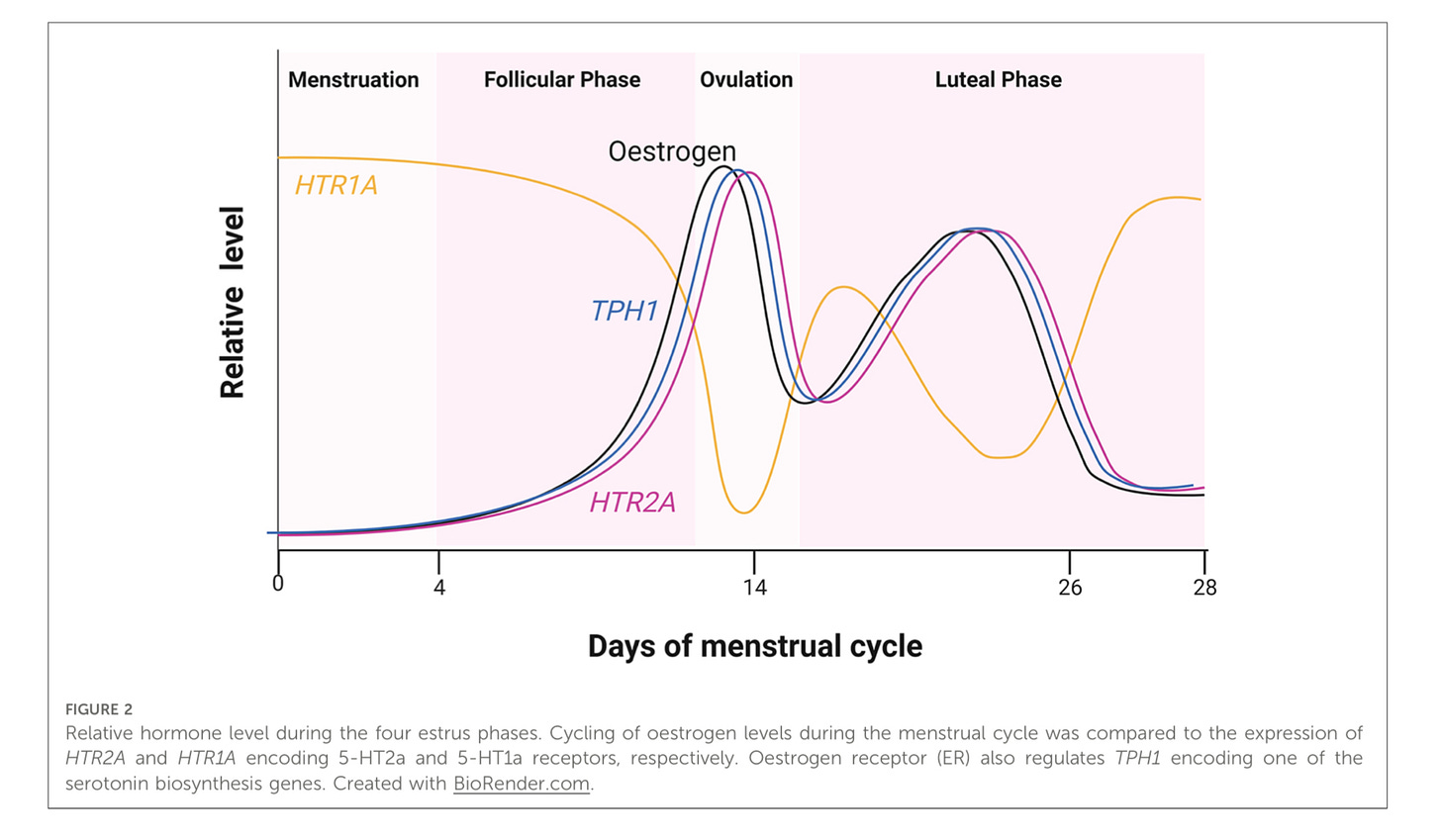 Menstruation
Follicular Phase
Ovulation
Luteal Phase

Oestrogen
HTR1A
TPH1
HTR2A

Relative level

0
4
14
26
28

Days of menstrual cycle

FIGURE 2
Relative hormone level during the four estrus phases. Cycling of oestrogen levels during the menstrual cycle was compared to the expression of HTR2A and HTR1A encoding 5-HT2a and 5-HT1a receptors, respectively. Oestrogen receptor (ER) also regulates TPH1 encoding one of the serotonin biosynthesis genes. Created with BioRender.com.